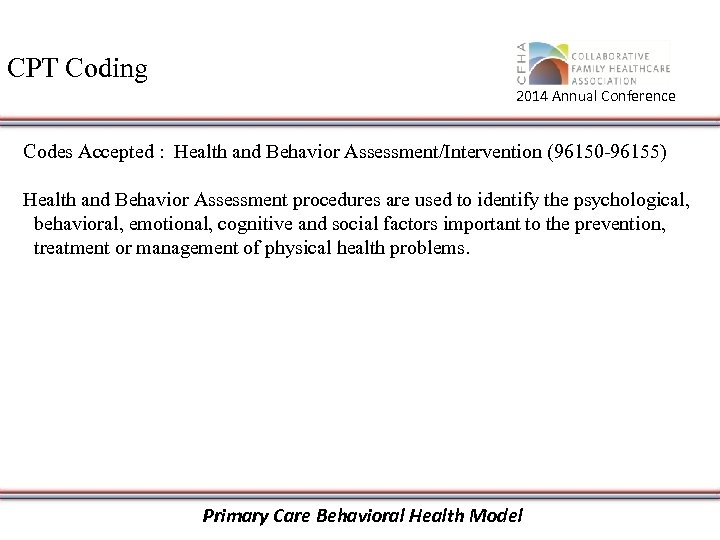 CPT Coding

CFHA COLLABORATIVE FAMILY HEALTHCARE ASSOCIATION
2014 Annual Conference

Codes Accepted : Health and Behavior Assessment/Intervention (96150-96155)

Health and Behavior Assessment procedures are used to identify the psychological, behavioral, emotional, cognitive and social factors important to the prevention, treatment or management of physical health problems.

Primary Care Behavioral Health Model